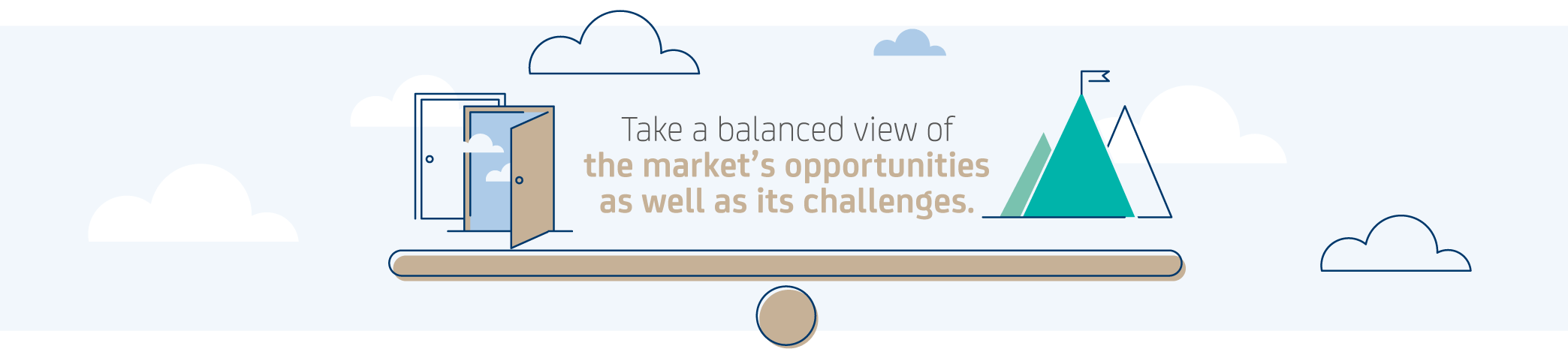 Take a balanced view of the market’s opportunities as well as its challenges.